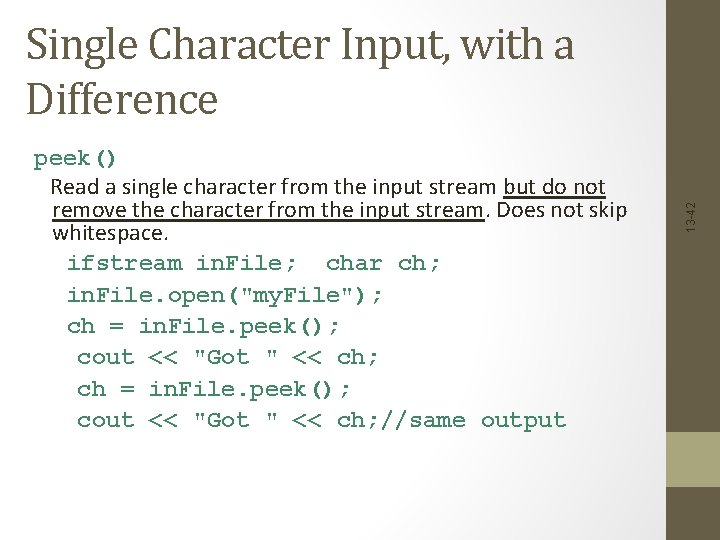 Single Character Input, with a Difference

peek()

Read a single character from the input stream but do not remove the character from the input stream. Does not skip whitespace.

ifstream inFile;  char ch;
inFile.open("myFile");
ch = inFile.peek();
cout << "Got " << ch;
ch = inFile.peek();
cout << "Got " << ch;//same output

13-42